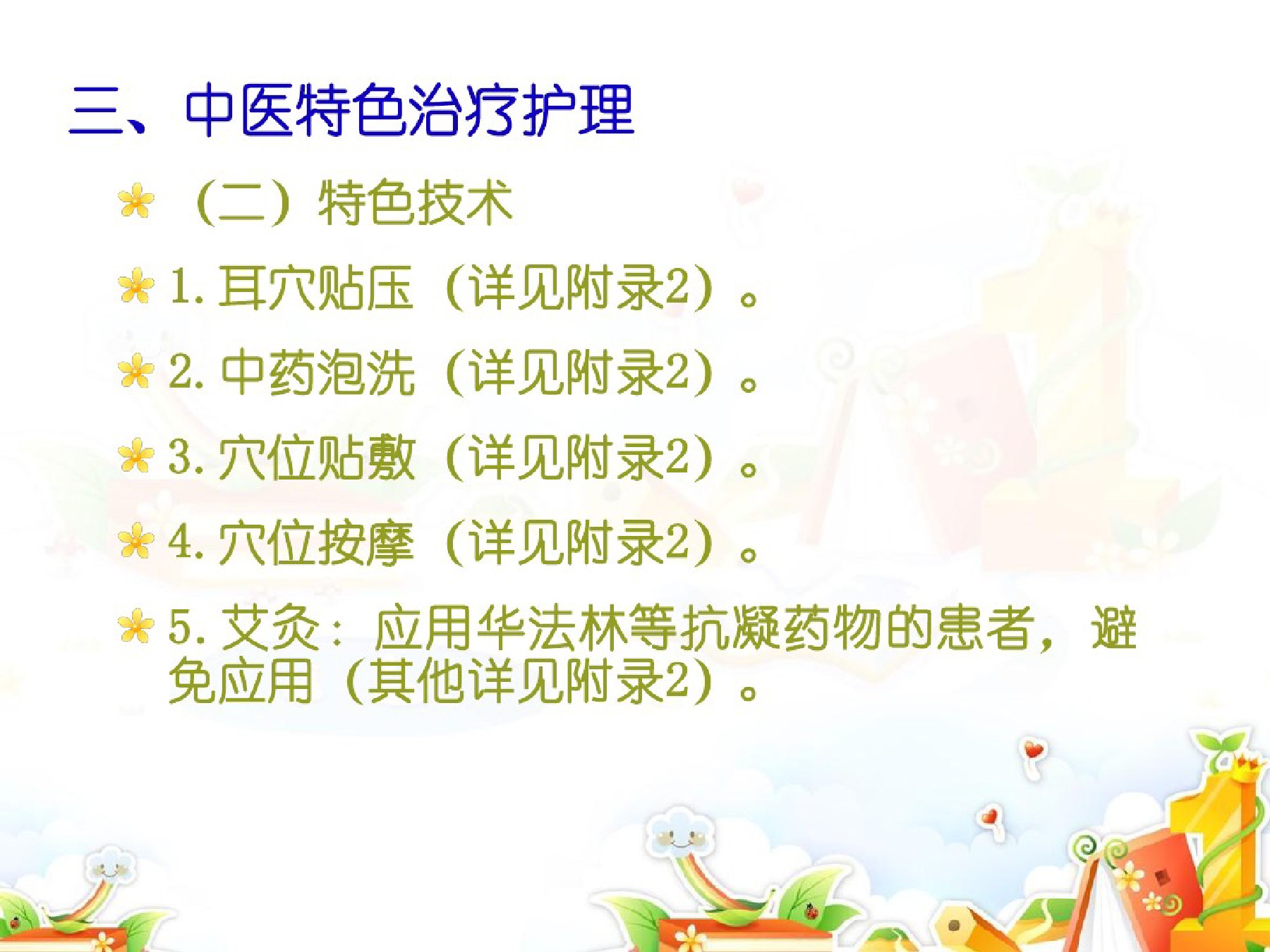 三、中医特色治疗护理

（二）特色技术

1. 耳穴贴压（详见附录2）。

2. 中药泡洗（详见附录2）。

3. 穴位贴敷（详见附录2）。

4. 穴位按摩（详见附录2）。

5. 艾灸：应用华法林等抗凝药物的患者，避免应用（其他详见附录2）。